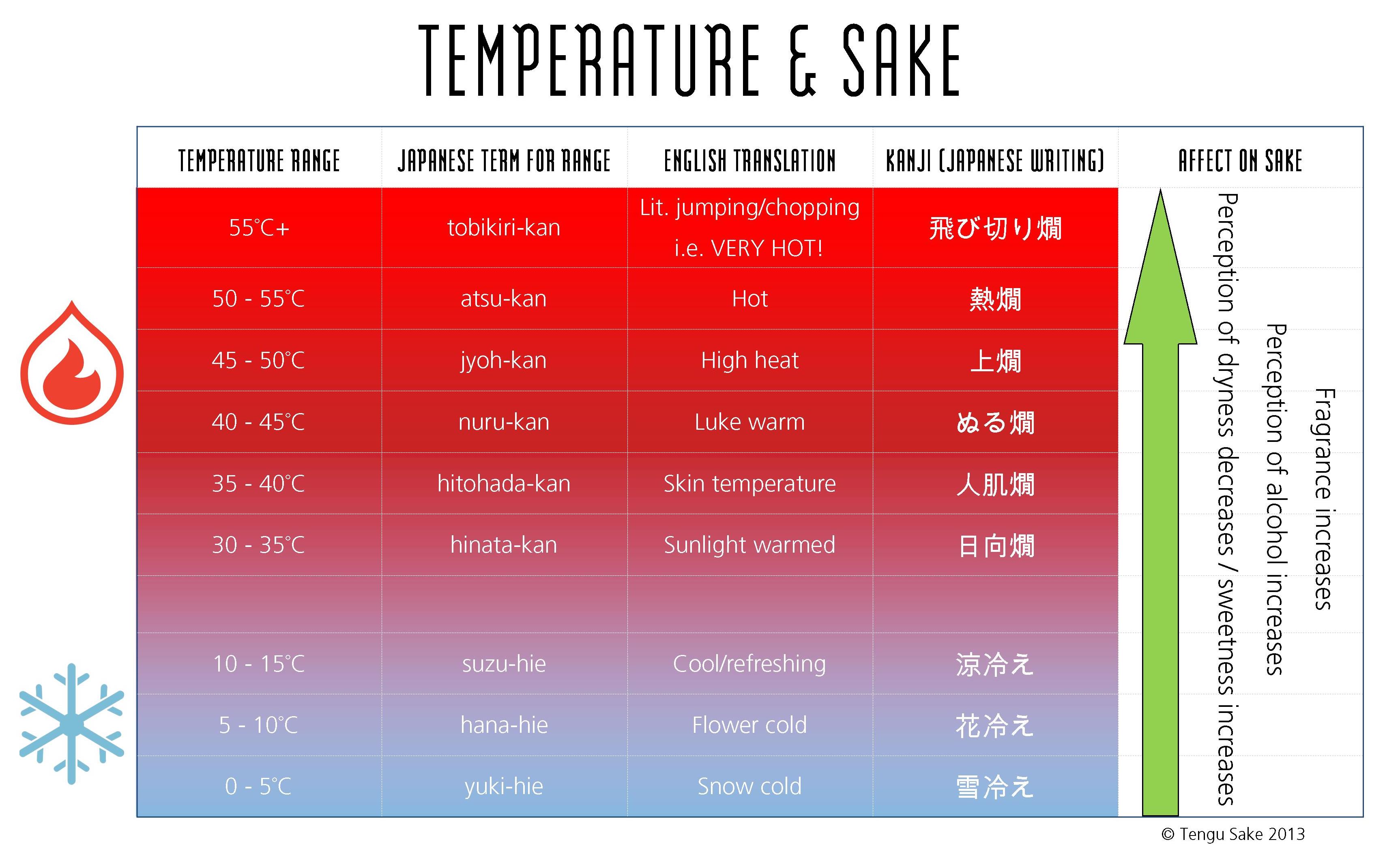 TEMPERATURE & SAKE

| TEMPERATURE RANGE | JAPANESE TERM FOR RANGE | ENGLISH TRANSLATION | KANJI (JAPANESE WRITING) | AFFECT ON SAKE |
|---|---|---|---|---|
| 55°C+ | tobikiri-kan | Lit. jumping/chopping i.e. VERY HOT! | 飛び切り燗 | |
| 50 - 55°C | atsu-kan | Hot | 熱燗 | |
| 45 - 50°C | jyoh-kan | High heat | 上燗 | |
| 40 - 45°C | nuru-kan | Luke warm | ぬる燗 | |
| 35 - 40°C | hitohada-kan | Skin temperature | 人肌燗 | |
| 30 - 35°C | hinata-kan | Sunlight warmed | 日向燗 | |
| | | | | |
| 10 - 15°C | suzu-hie | Cool/refreshing | 涼冷え | |
| 5 - 10°C | hana-hie | Flower cold | 花冷え | |
| 0 - 5°C | yuki-hie | Snow cold | 雪冷え | |

Perception of dryness decreases / sweetness increases
Perception of alcohol increases
Fragrance increases

© Tengu Sake 2013